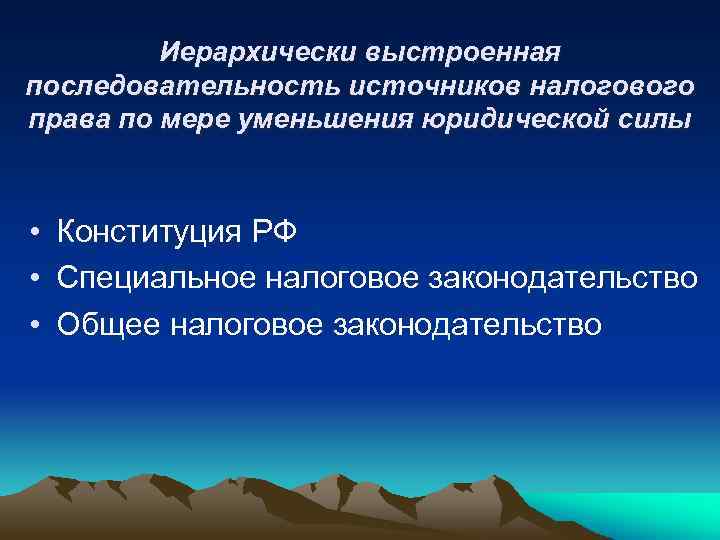 Иерархически выстроенная последовательность источников налогового права по мере уменьшения юридической силы

• Конституция РФ
• Специальное налоговое законодательство
• Общее налоговое законодательство